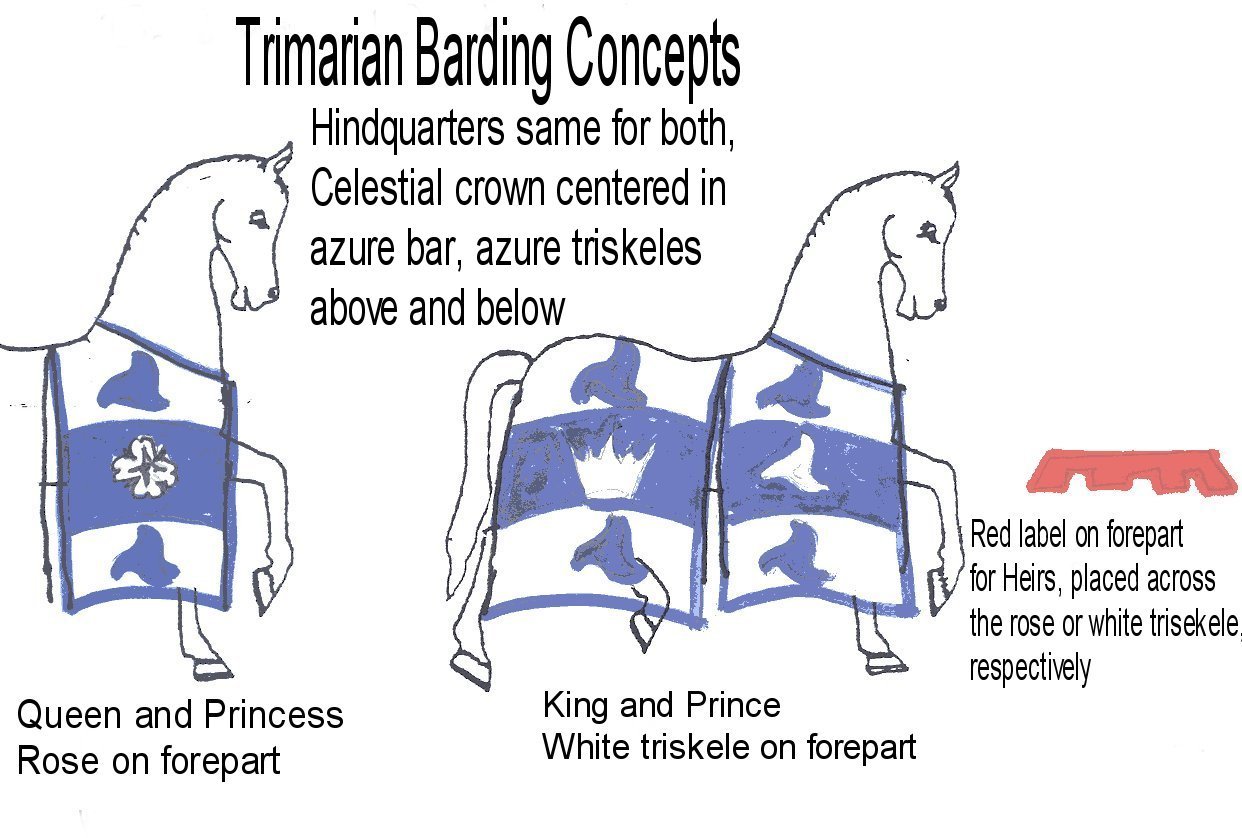 Trimarian Barding Concepts

Hindquarters same for both, Celestial crown centered in azure bar, azure triskeles above and below

Red label on forepart for Heirs, placed across the rose or white trisekele, respectively

Queen and Princess
Rose on forepart

King and Prince
White triskele on forepart